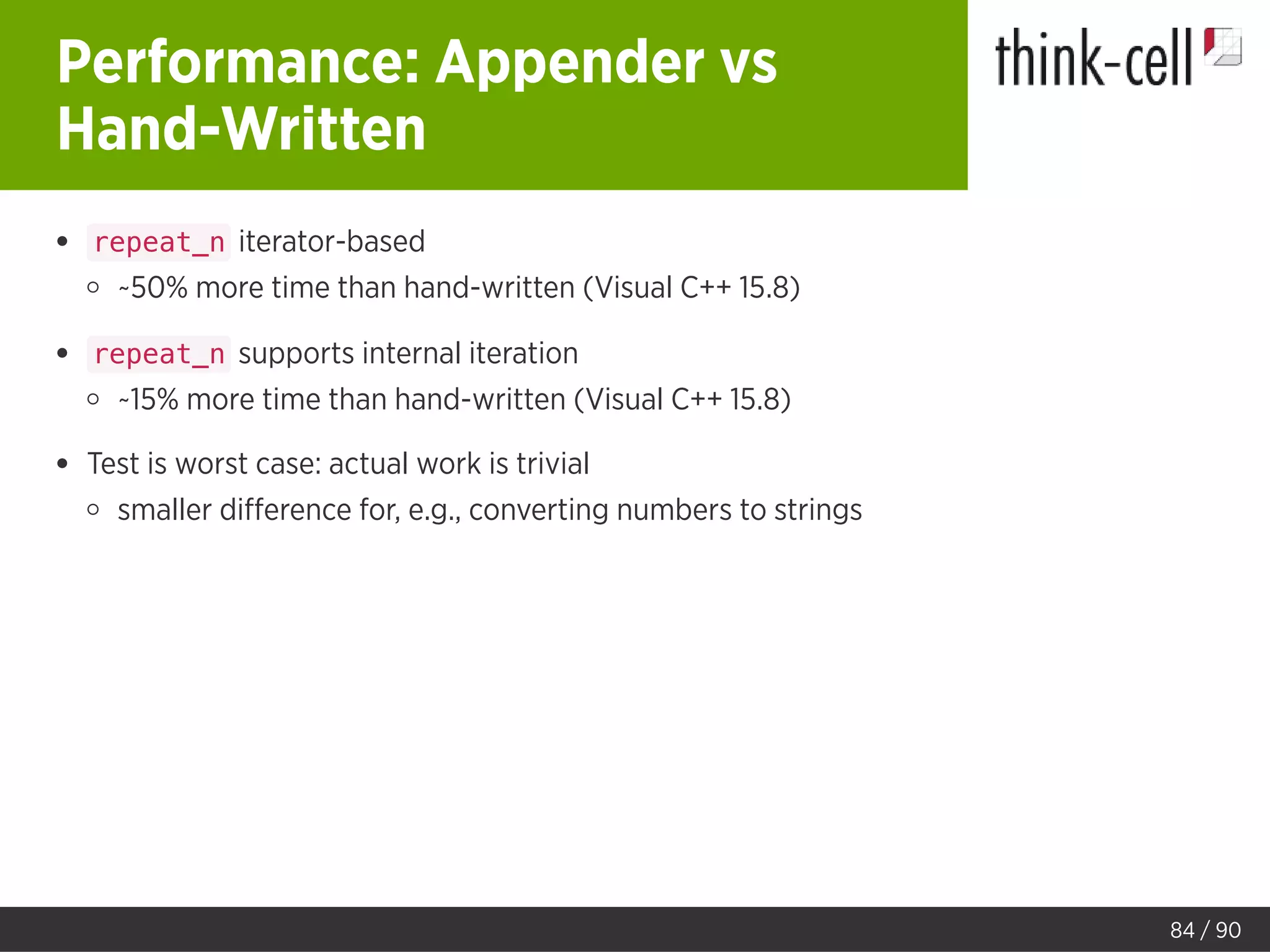 Performance: Appender vs Hand-Written

think-cell

- repeat_n iterator-based
  - ~50% more time than hand-written (Visual C++ 15.8)
- repeat_n supports internal iteration
  - ~15% more time than hand-written (Visual C++ 15.8)
- Test is worst case: actual work is trivial
  - smaller difference for, e.g., converting numbers to strings

84 / 90